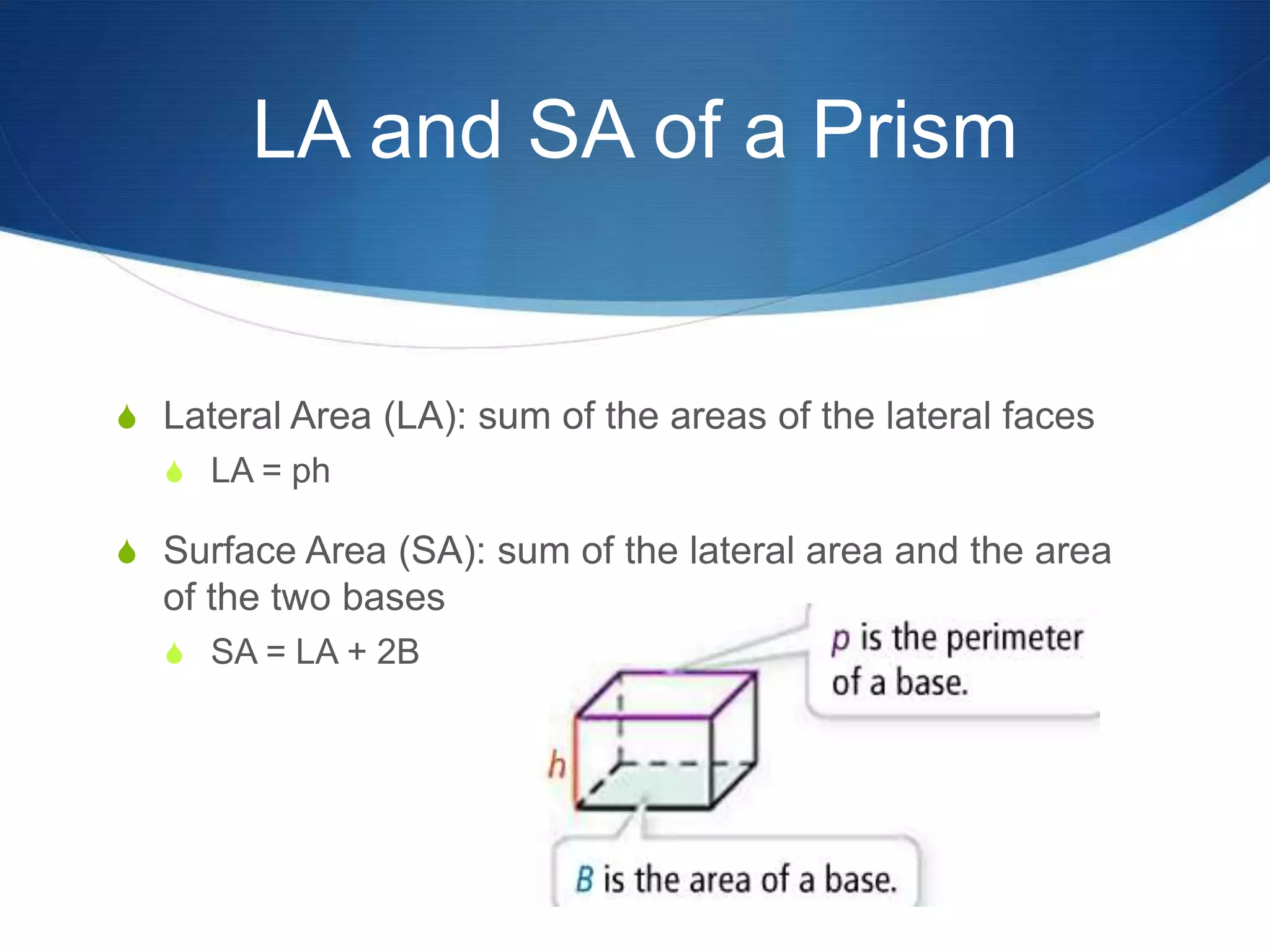 LA and SA of a Prism

Lateral Area (LA): sum of the areas of the lateral faces

LA = ph

Surface Area (SA): sum of the lateral area and the area of the two bases

SA = LA + 2B

p is the perimeter of a base.

h

B is the area of a base.